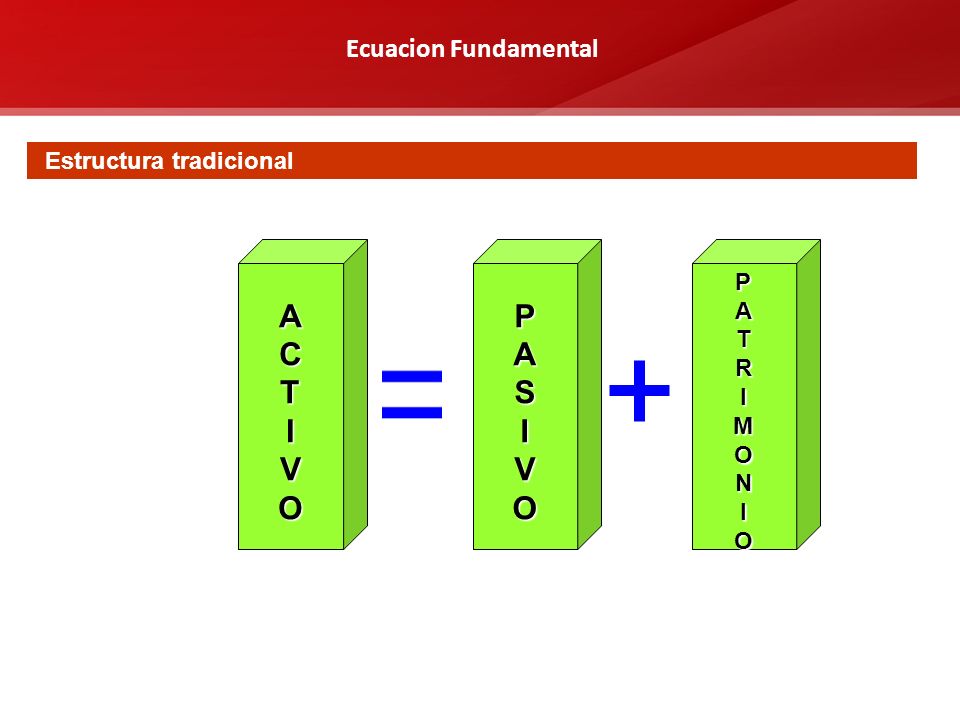 Ecuacion Fundamental

Estructura tradicional

ACTIVO = PASIVO + PATRIMONIO